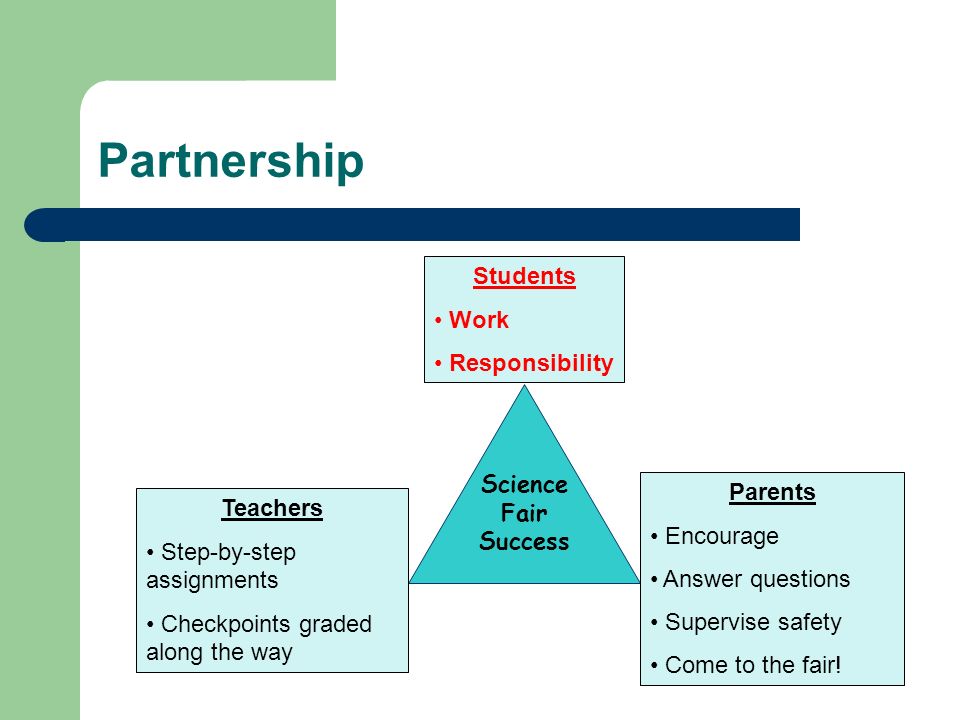 Partnership

Students

• Work

• Responsibility

Science Fair Success

Teachers

• Step-by-step assignments

• Checkpoints graded along the way

Parents

• Encourage

• Answer questions

• Supervise safety

• Come to the fair!